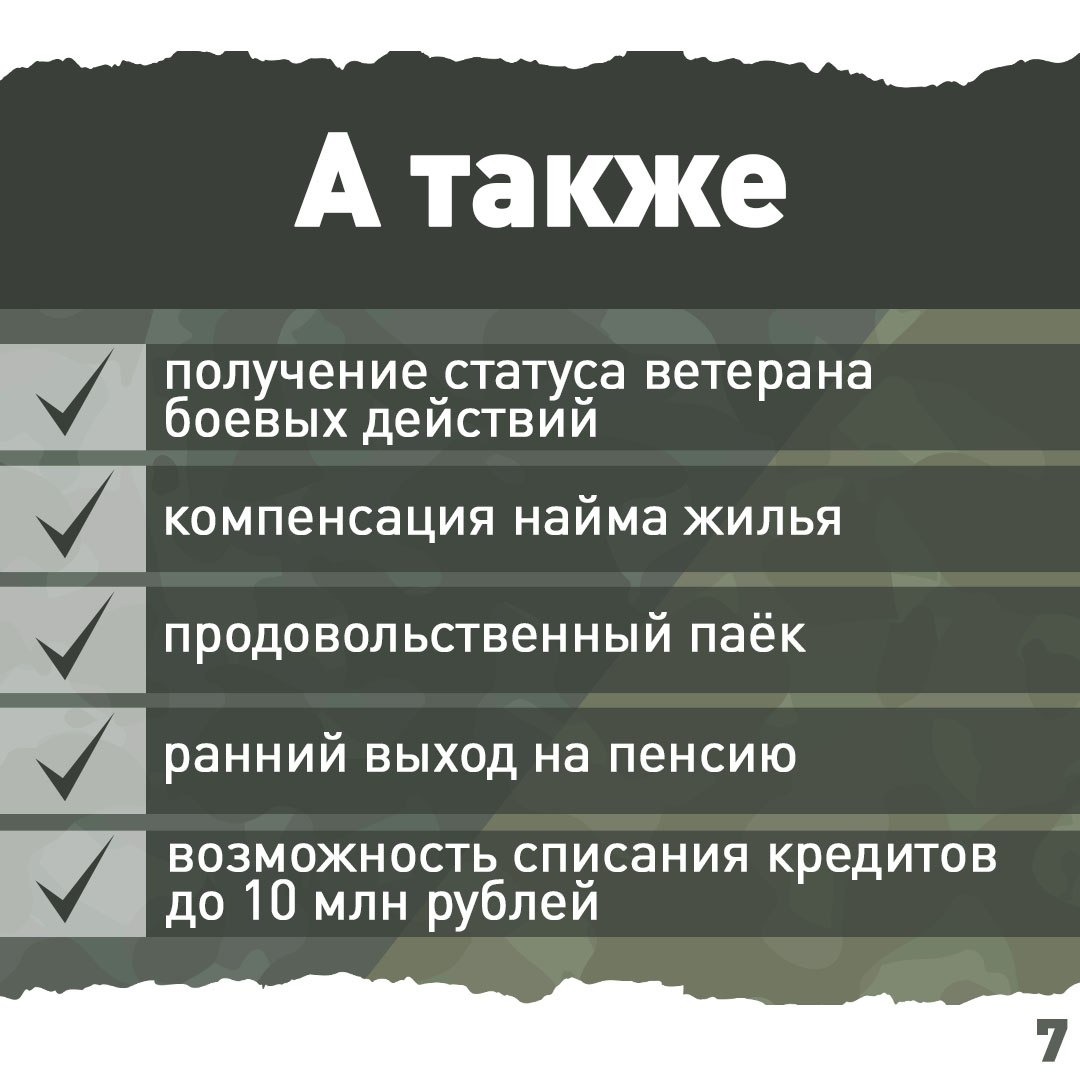 А также

получение статуса ветерана боевых действий

компенсация найма жилья

продовольственный паёк

ранний выход на пенсию

возможность списания кредитов до 10 млн рублей

7